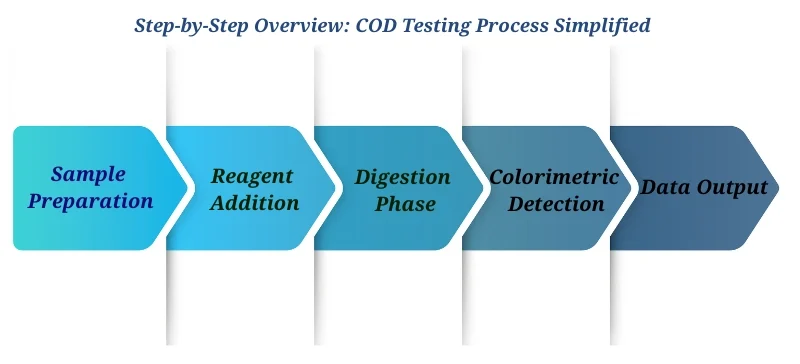 Step-by-Step Overview: COD Testing Process Simplified

Sample Preparation

Reagent Addition

Digestion Phase

Colorimetric Detection

Data Output